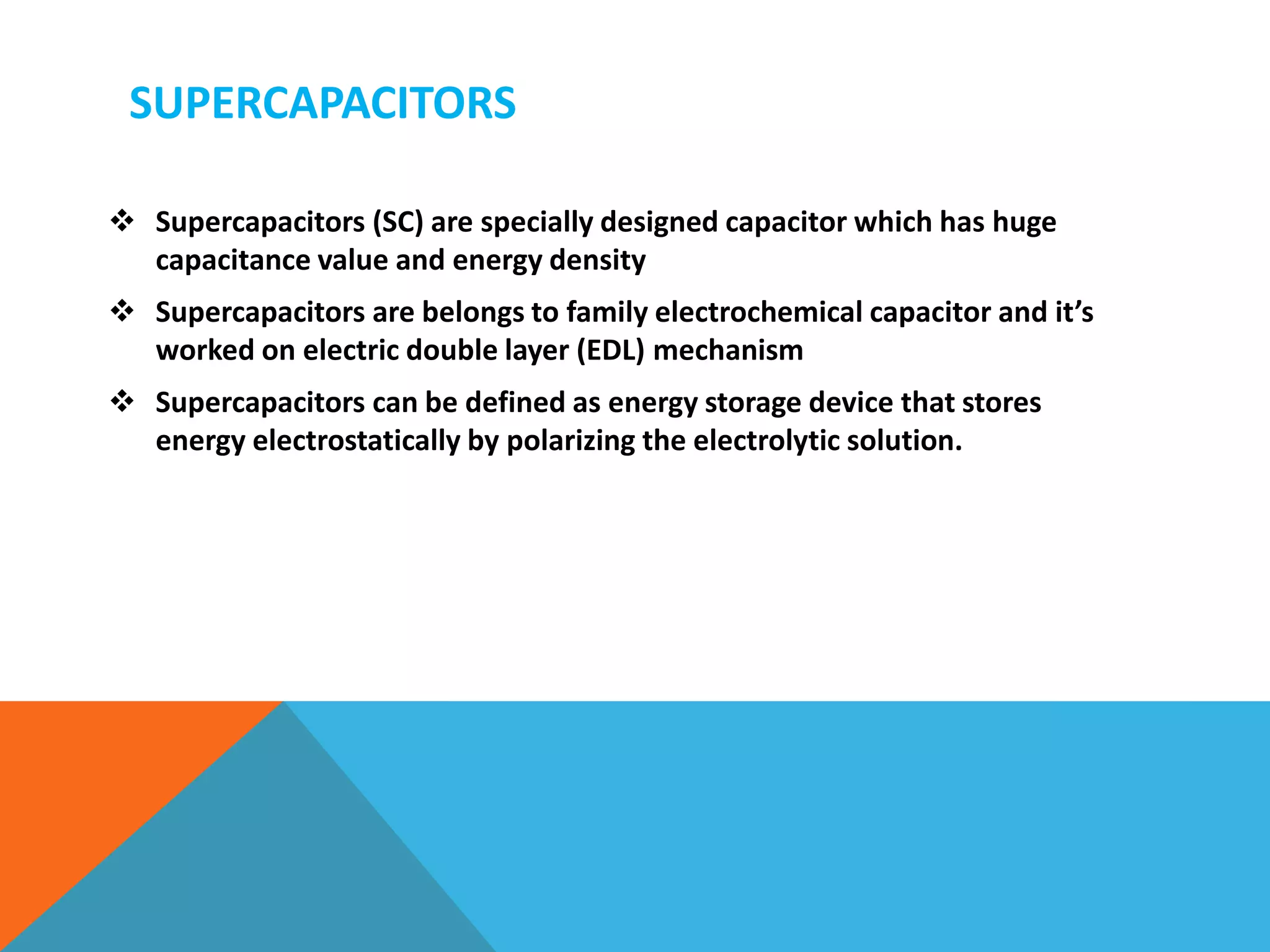 SUPERCAPACITORS

❖ Supercapacitors (SC) are specially designed capacitor which has huge capacitance value and energy density

❖ Supercapacitors are belongs to family electrochemical capacitor and it's worked on electric double layer (EDL) mechanism

❖ Supercapacitors can be defined as energy storage device that stores energy electrostatically by polarizing the electrolytic solution.